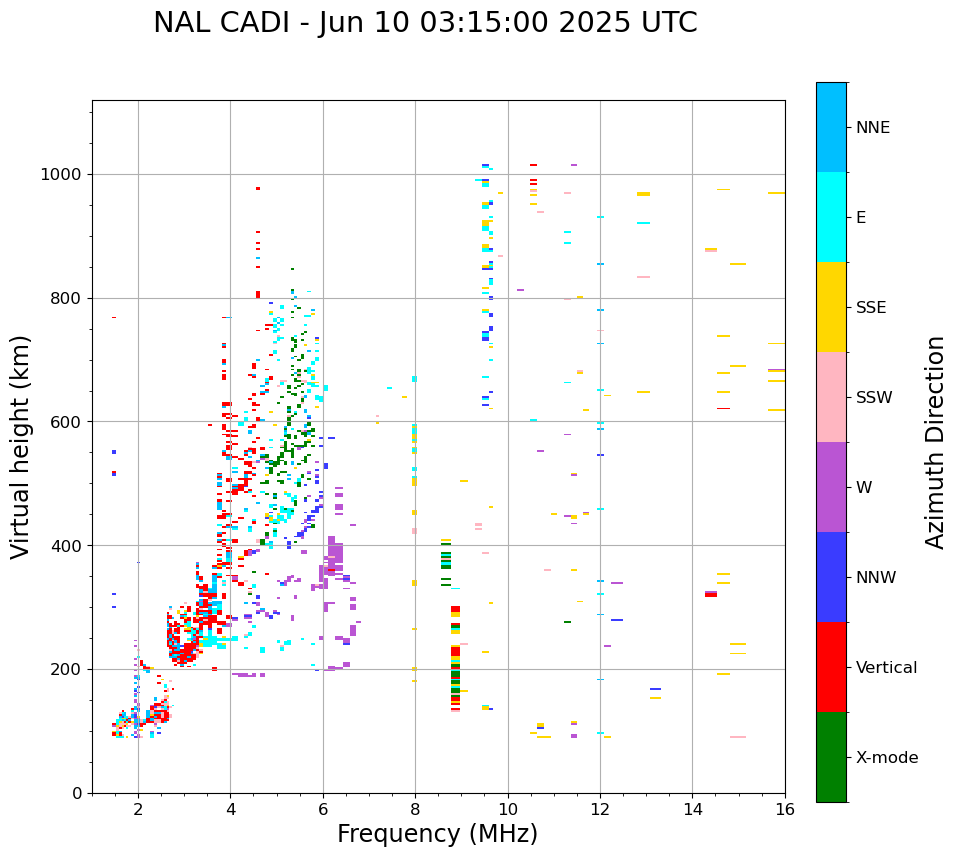 NAL CADI - Jun 10 03:15:00 2025 UTC

Virtual height (km)

1000
800
600
400
200
0

2 4 6 8 10 12 14 16

Frequency (MHz)

NNE
E
SSE
SSW
W
NNW
Vertical
X-mode

Azimuth Direction